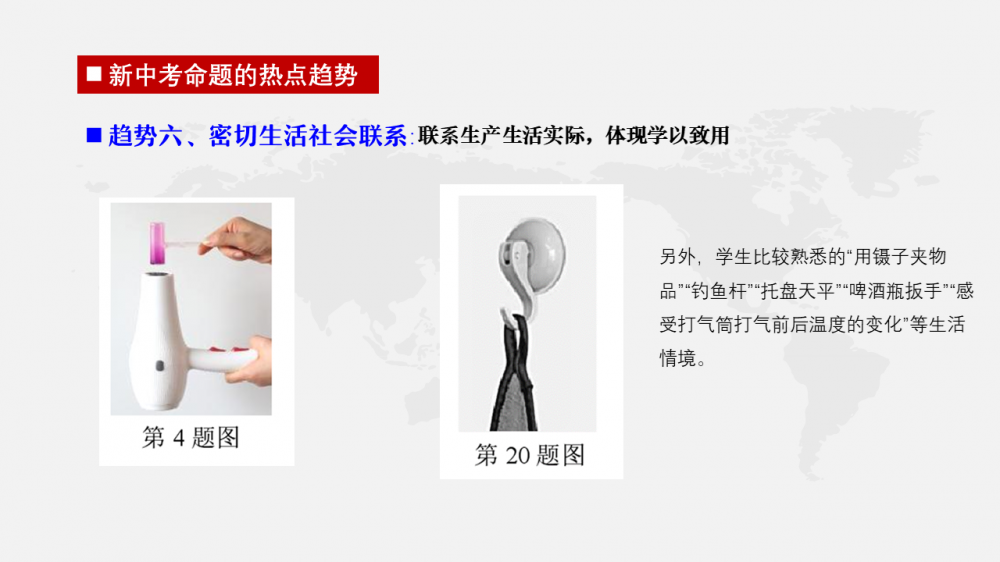 ■ 新中考命题的热点趋势

■ 趋势六、密切生活社会联系:联系生产生活实际，体现学以致用

第 4 题图

第 20 题图

另外，学生比较熟悉的“用镊子夹物品”“钓鱼杆”“托盘天平”“啤酒瓶扳手”“感受打气筒打气前后温度的变化”等生活情境。